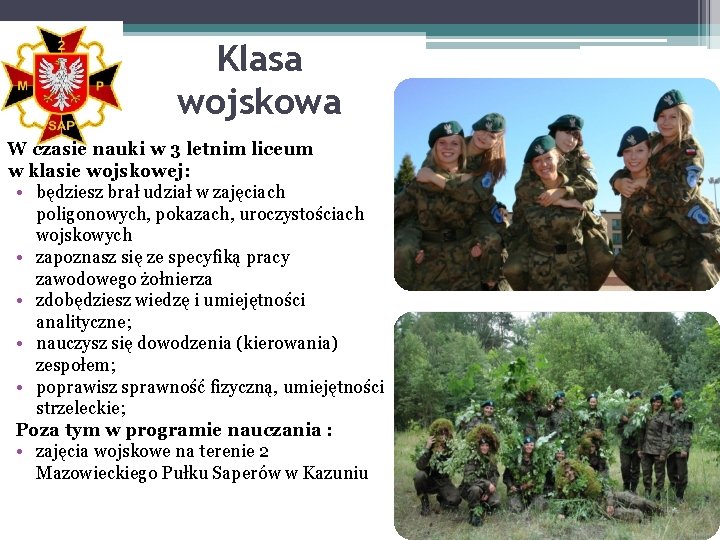 2
M P
SAP

Klasa wojskowa

W czasie nauki w 3 letnim liceum w klasie wojskowej:
• będziesz brał udział w zajęciach poligonowych, pokazach, uroczystościach wojskowych
• zapoznasz się ze specyfiką pracy zawodowego żołnierza
• zdobędziesz wiedzę i umiejętności analityczne;
• nauczysz się dowodzenia (kierowania) zespołem;
• poprawisz sprawność fizyczną, umiejętności strzeleckie;
Poza tym w programie nauczania :
• zajęcia wojskowe na terenie 2 Mazowieckiego Pułku Saperów w Kazuniu